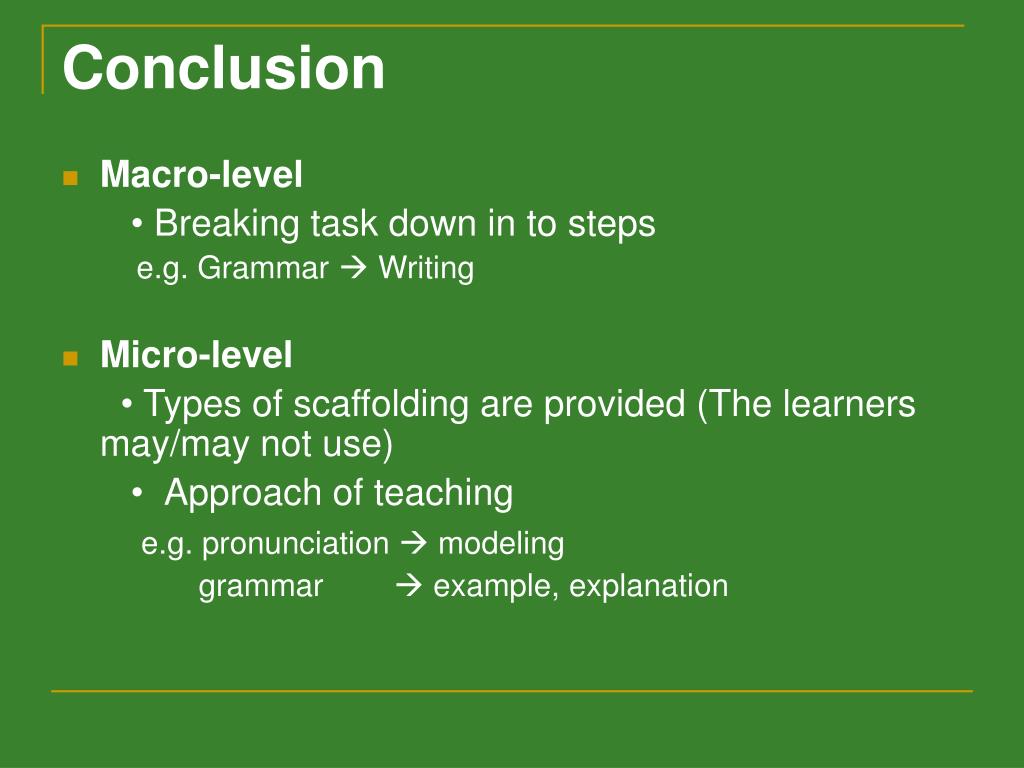 Conclusion

Macro-level
• Breaking task down in to steps
e.g. Grammar → Writing

Micro-level
• Types of scaffolding are provided (The learners may/may not use)
• Approach of teaching
e.g. pronunciation → modeling
grammar → example, explanation